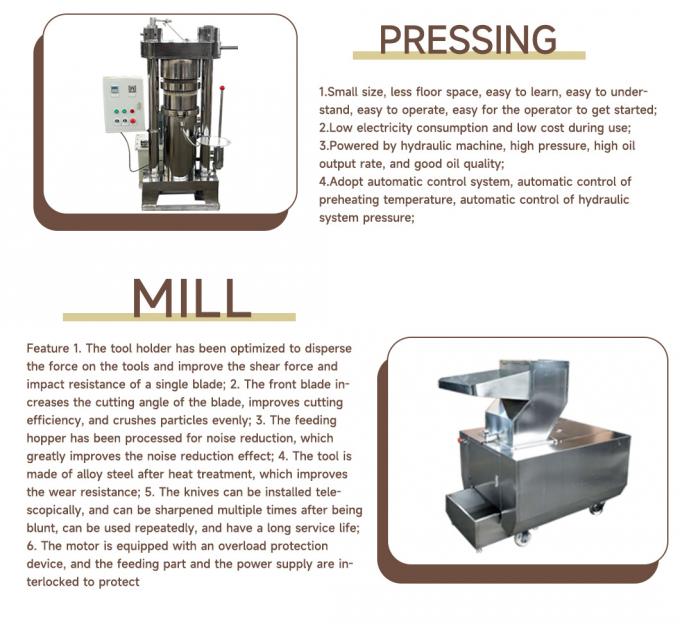 PRESSING

1.Small size, less floor space, easy to learn, easy to understand, easy to operate, easy for the operator to get started;
2.Low electricity consumption and low cost during use;
3.Powered by hydraulic machine, high pressure, high oil output rate, and good oil quality;
4.Adopt automatic control system, automatic control of preheating temperature, automatic control of hydraulic system pressure;

MILL

Feature 1. The tool holder has been optimized to disperse the force on the tools and improve the shear force and impact resistance of a single blade; 2. The front blade increases the cutting angle of the blade, improves cutting efficiency, and crushes particles evenly; 3. The feeding hopper has been processed for noise reduction, which greatly improves the noise reduction effect; 4. The tool is made of alloy steel after heat treatment, which improves the wear resistance; 5. The knives can be installed telescopically, and can be sharpened multiple times after being blunt, can be used repeatedly, and have a long service life; 6. The motor is equipped with an overload protection device, and the feeding part and the power supply are interlocked to protect